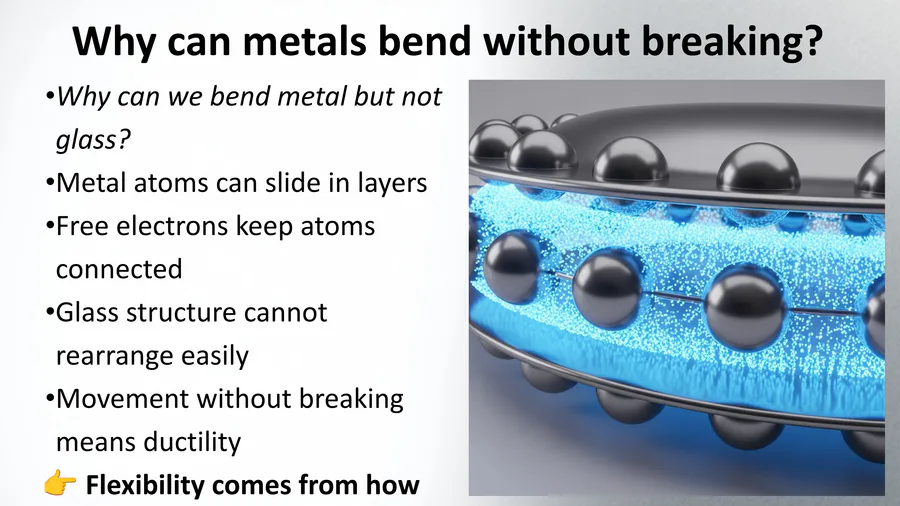 Why can metals bend without breaking?

•Why can we bend metal but not glass?

•Metal atoms can slide in layers

•Free electrons keep atoms connected

•Glass structure cannot rearrange easily

•Movement without breaking means ductility

👉 Flexibility comes from how